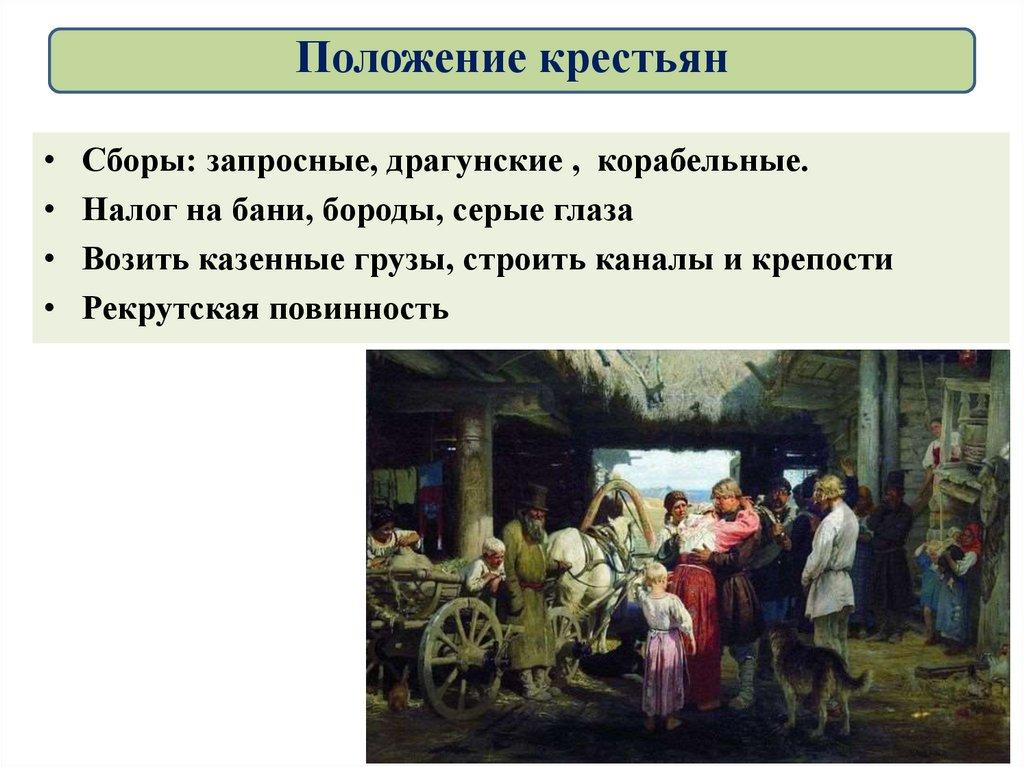 Положение крестьян

• Сборы: запросные, драгунские , корабельные.
• Налог на бани, бороды, серые глаза
• Возить казенные грузы, строить каналы и крепости
• Рекрутская повинность